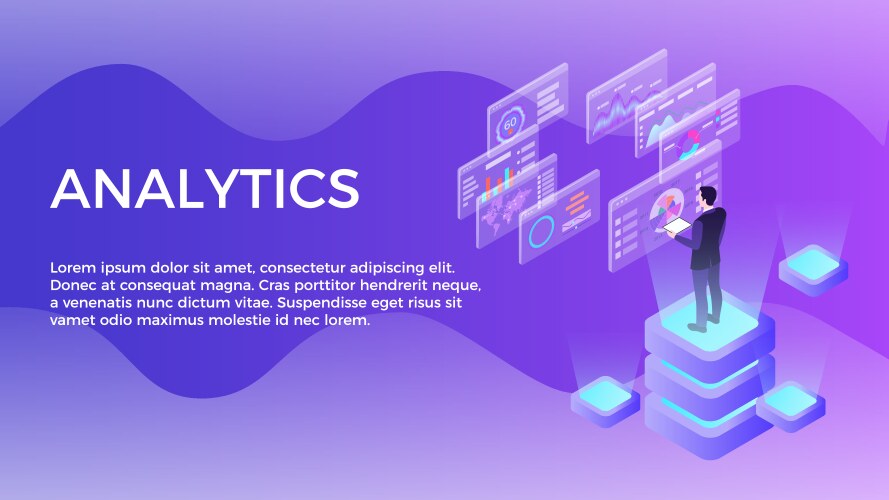 ANALYTICS

Lorem ipsum dolor sit amet, consectetur adipiscing elit. Donec at consequat magna. Cras porttitor hendrerit neque, a venenatis nunc dictum vitae. Suspendisse eget risus sit vamet odio maximus molestie id nec lorem.

60